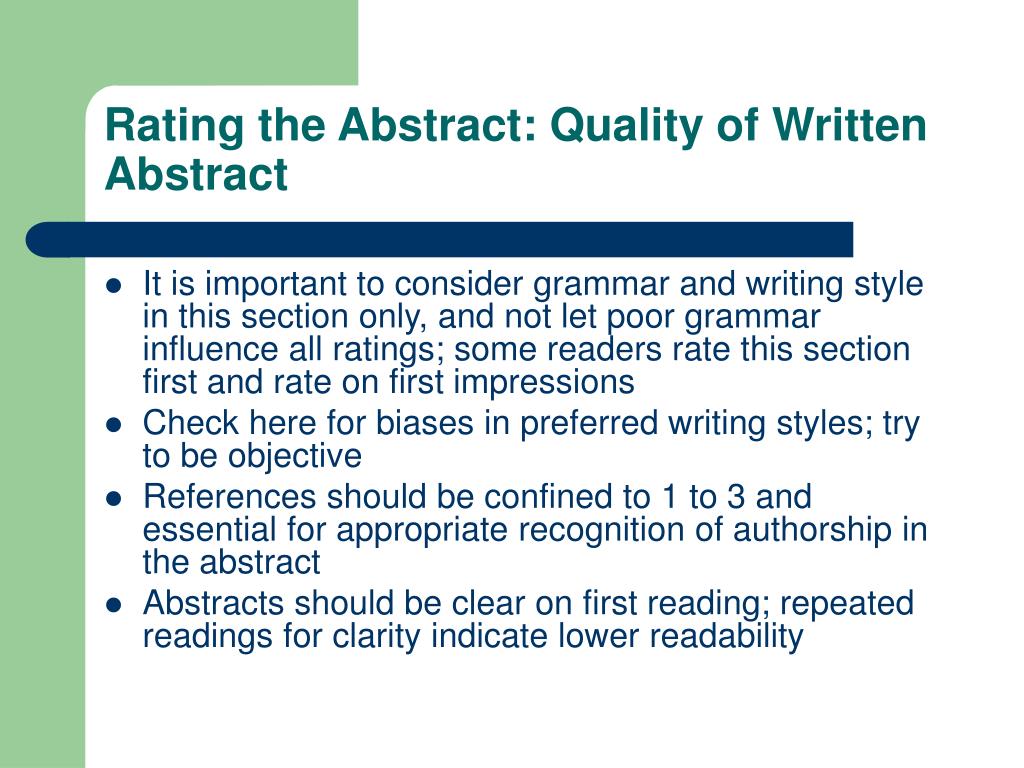 Rating the Abstract: Quality of Written Abstract

- It is important to consider grammar and writing style in this section only, and not let poor grammar influence all ratings; some readers rate this section first and rate on first impressions
- Check here for biases in preferred writing styles; try to be objective
- References should be confined to 1 to 3 and essential for appropriate recognition of authorship in the abstract
- Abstracts should be clear on first reading; repeated readings for clarity indicate lower readability